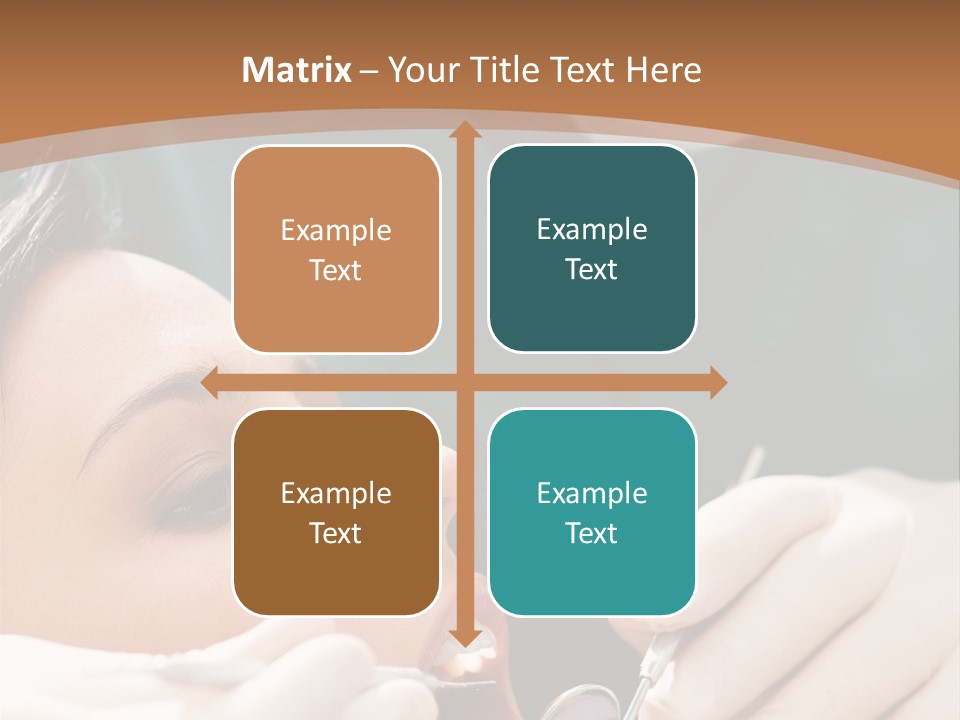 Matrix – Your Title Text Here

Example Text

Example Text

Example Text

Example Text